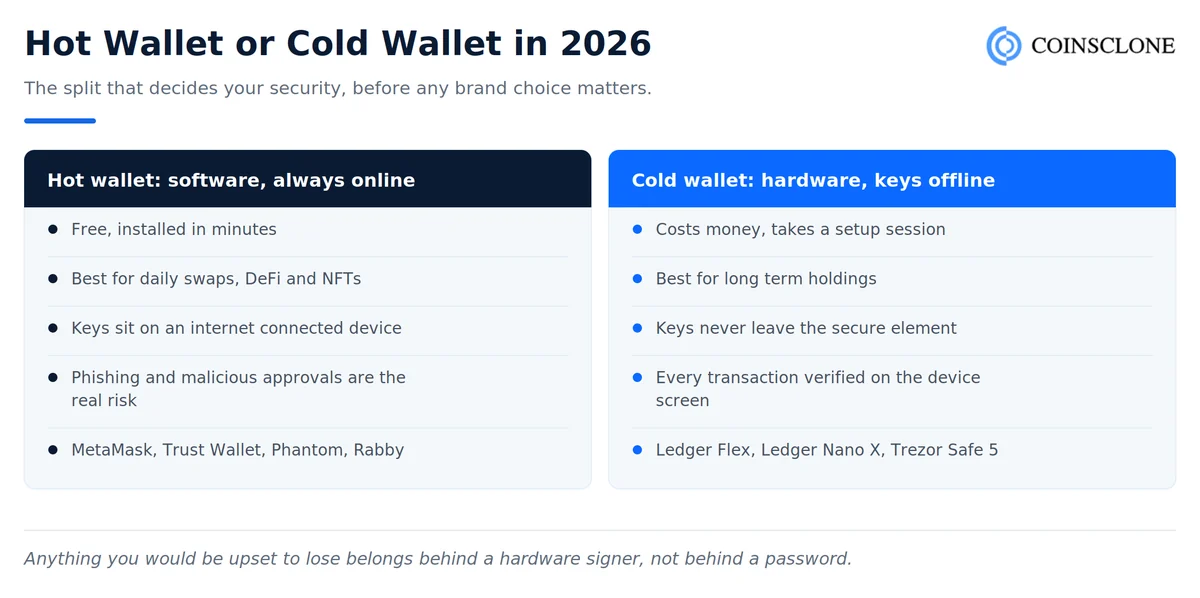 Hot Wallet or Cold Wallet in 2026

COINSCLONE

The split that decides your security, before any brand choice matters.

Hot wallet: software, always online

- Free, installed in minutes
- Best for daily swaps, DeFi and NFTs
- Keys sit on an internet connected device
- Phishing and malicious approvals are the real risk
- MetaMask, Trust Wallet, Phantom, Rabby

Cold wallet: hardware, keys offline

- Costs money, takes a setup session
- Best for long term holdings
- Keys never leave the secure element
- Every transaction verified on the device screen
- Ledger Flex, Ledger Nano X, Trezor Safe 5

Anything you would be upset to lose belongs behind a hardware signer, not behind a password.